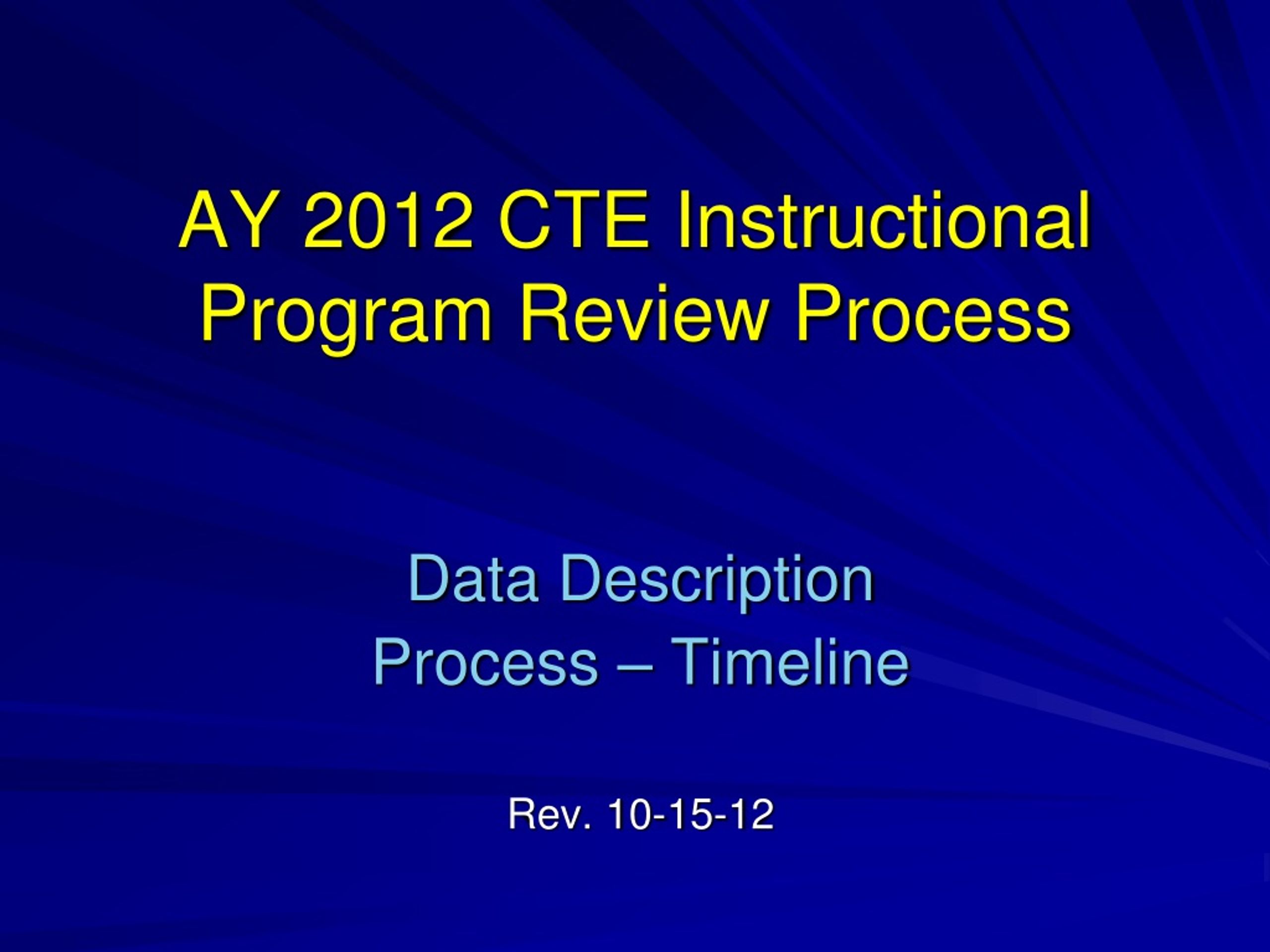 AY 2012 CTE Instructional Program Review Process

Data Description
Process – Timeline

Rev. 10-15-12